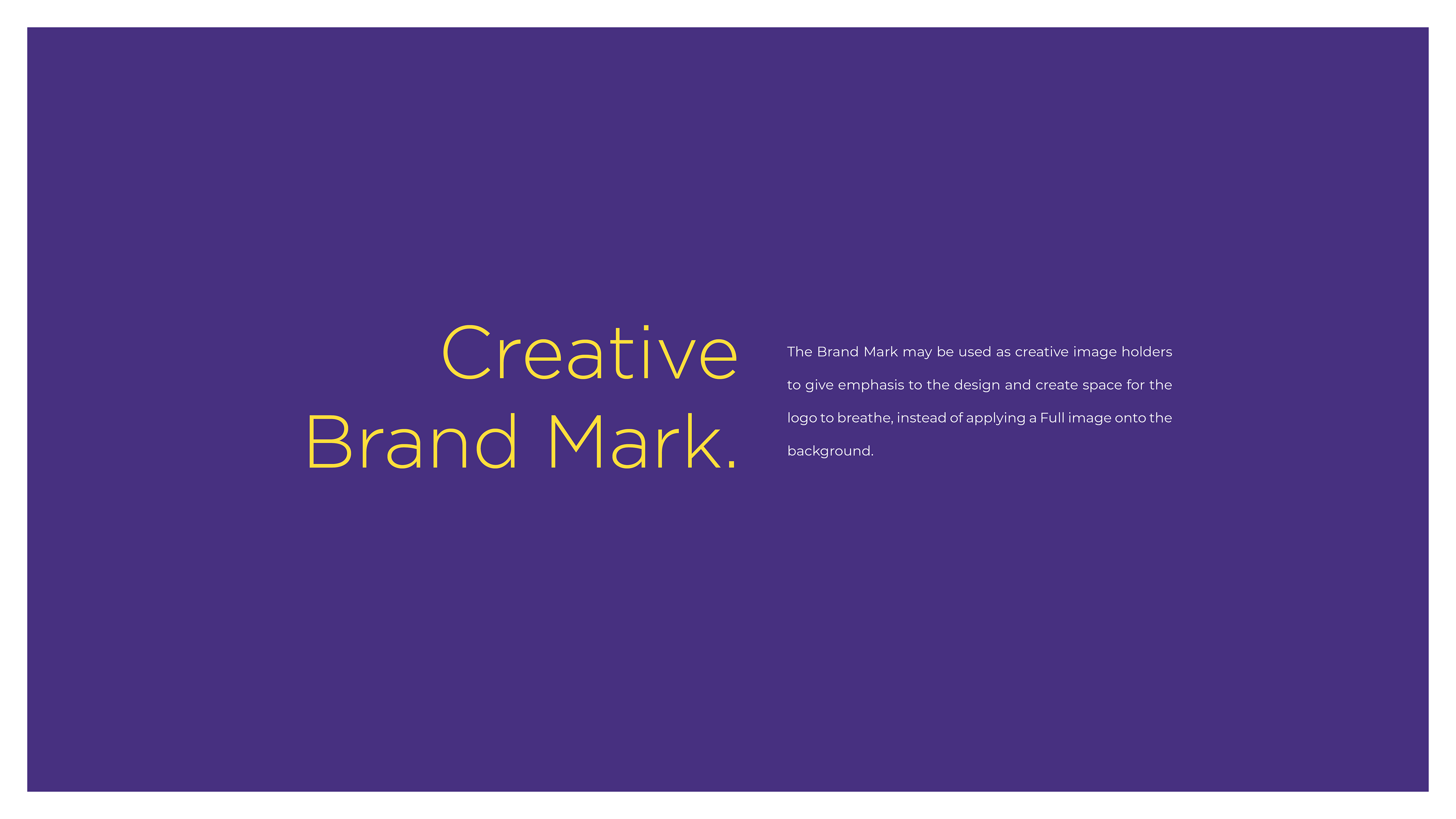 Creative
Brand Mark.

The Brand Mark may be used as creative image holders to give emphasis to the design and create space for the logo to breathe, instead of applying a Full image onto the background.